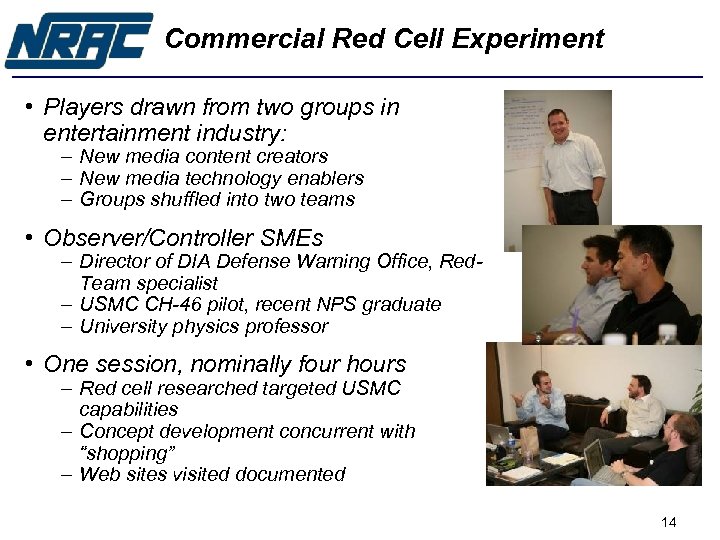 NRAC Commercial Red Cell Experiment

• Players drawn from two groups in entertainment industry:
– New media content creators
– New media technology enablers
– Groups shuffled into two teams

• Observer/Controller SMEs
– Director of DIA Defense Warning Office, Red-Team specialist
– USMC CH-46 pilot, recent NPS graduate
– University physics professor

• One session, nominally four hours
– Red cell researched targeted USMC capabilities
– Concept development concurrent with "shopping"
– Web sites visited documented

14